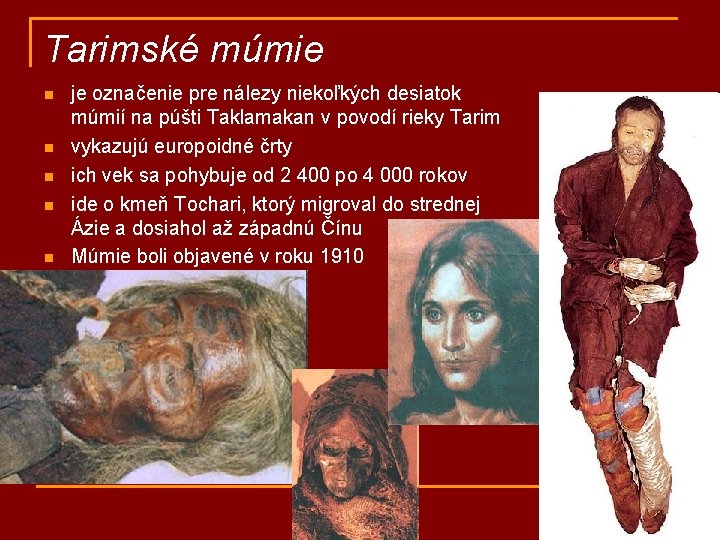 Tarimské múmie

- je označenie pre nálezy niekoľkých desiatok múmií na púšti Taklamakan v povodí rieky Tarim
- vykazujú europoidné črty
- ich vek sa pohybuje od 2 400 po 4 000 rokov
- ide o kmeň Tochari, ktorý migroval do strednej Ázie a dosiahol až západnú Čínu
- Múmie boli objavené v roku 1910